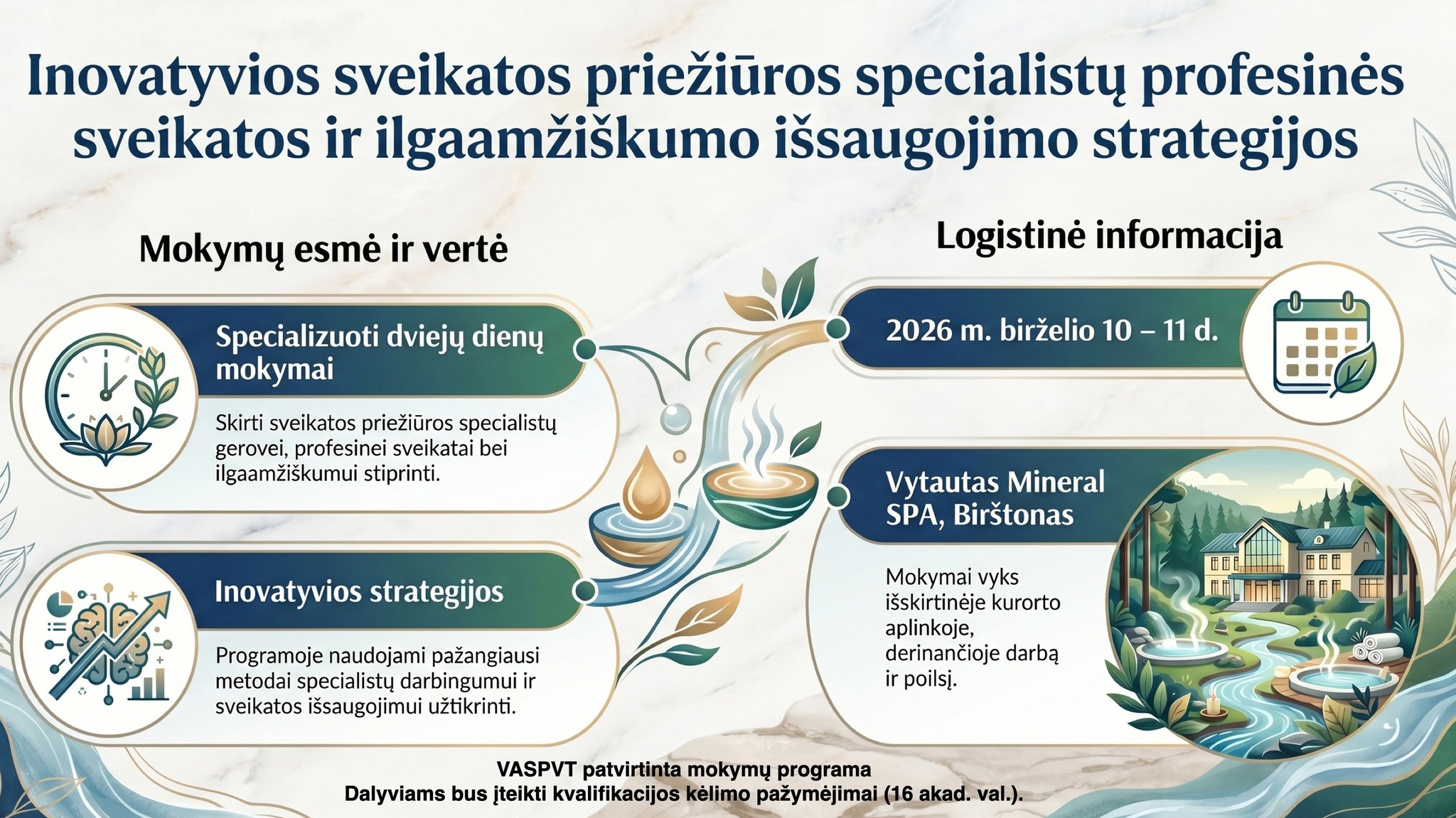 Inovatyvios sveikatos priežiūros specialistų profesinės sveikatos ir ilgaamžiškumo išsaugojimo strategijos

Mokymų esmė ir vertė

Specializuoti dviejų dienų mokymai

Skirti sveikatos priežiūros specialistų gerovei, profesinei sveikatai bei ilgaamžiškumui stiprinti.

Inovatyvios strategijos

Programoje naudojami pažangiausi metodai specialistų darbingumui ir sveikatos išsaugojimui užtikrinti.

Logistinė informacija

2026 m. birželio 10 – 11 d.

Vytautas Mineral SPA, Birštonas

Mokymai vyks išskirtinėje kurorto aplinkoje, derinančioje darbą ir poilsį.

VASPVT patvirtinta mokymų programa
Dalyviams bus įteikti kvalifikacijos kėlimo pažymėjimai (16 akad. val.).